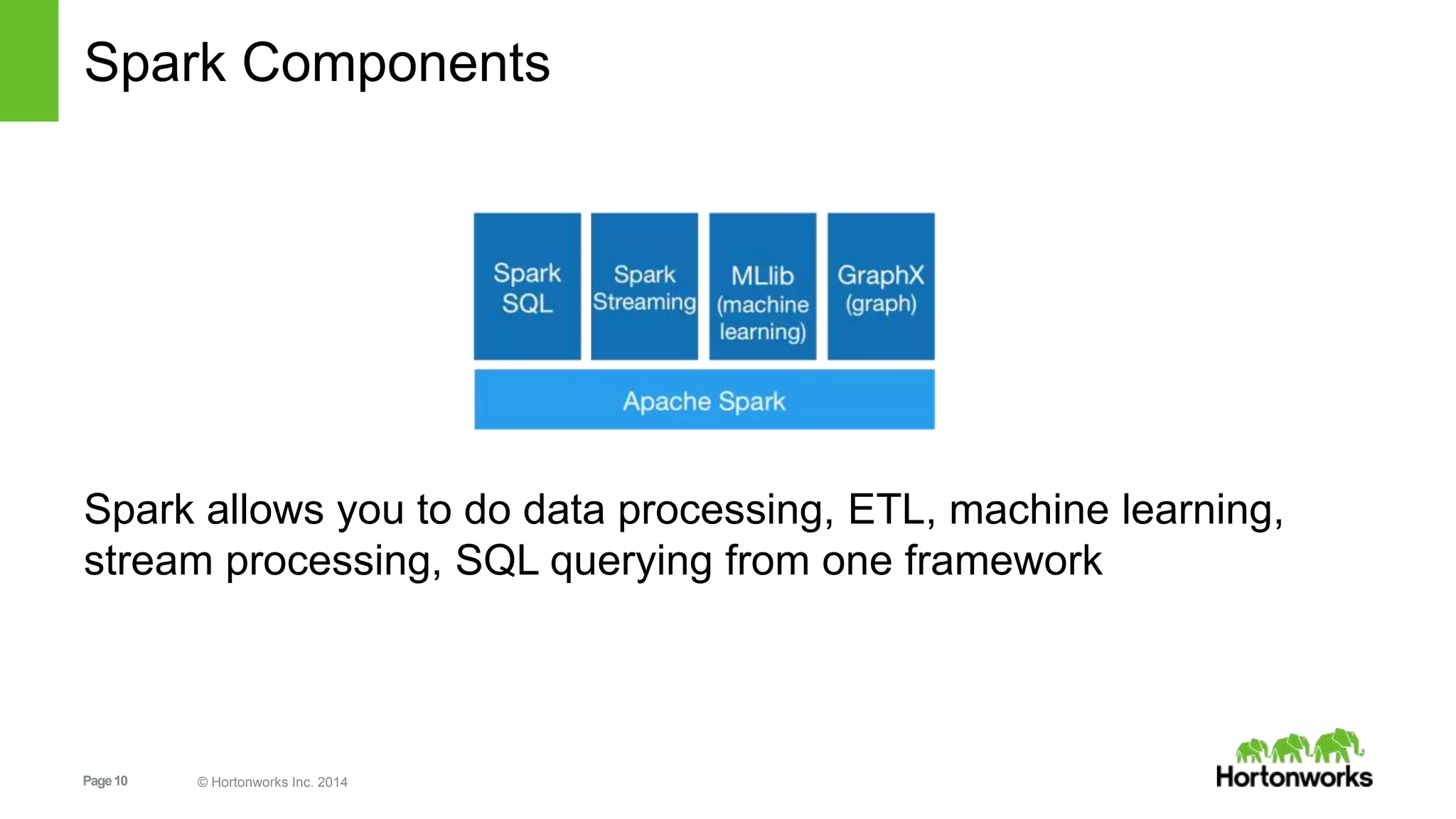 Spark Components

Spark SQL

Spark Streaming

MLlib (machine learning)

GraphX (graph)

Apache Spark

Spark allows you to do data processing, ETL, machine learning, stream processing, SQL querying from one framework

Page 10

© Hortonworks Inc. 2014

Hortonworks